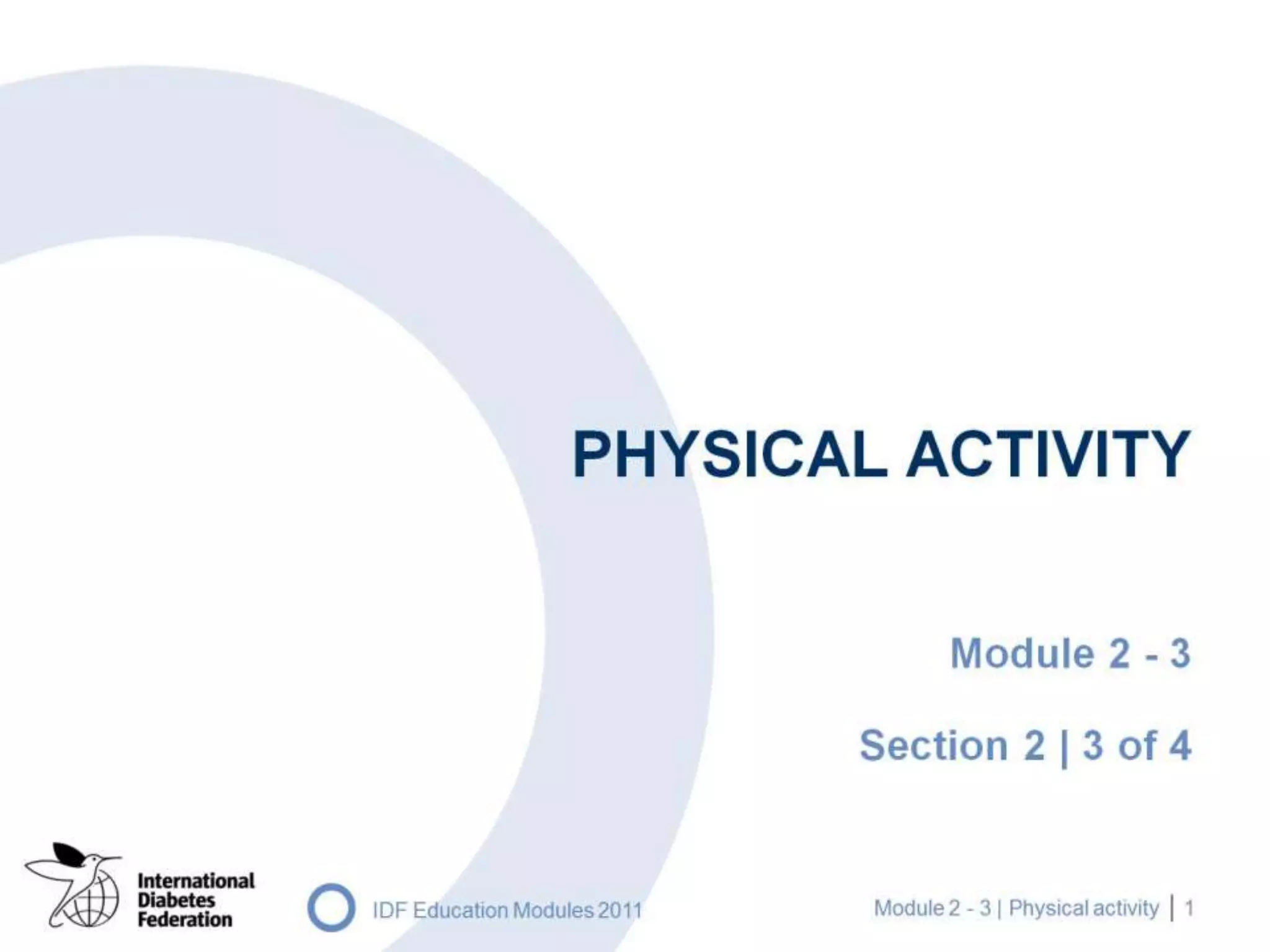 PHYSICAL ACTIVITY

Module 2 - 3

Section 2 | 3 of 4

International Diabetes Federation

IDF Education Modules 2011

Module 2 - 3 | Physical activity | 1